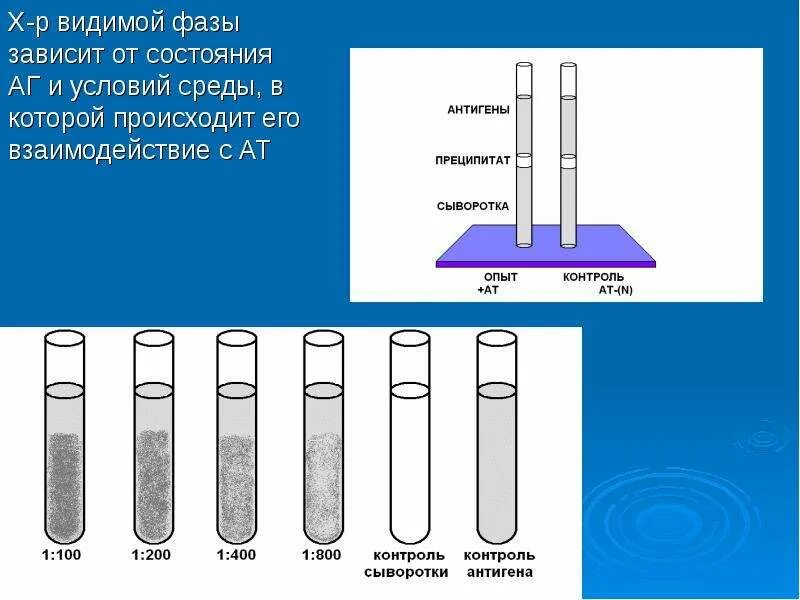 Х-р видимой фазы зависит от состояния АГ и условий среды, в которой происходит его взаимодействие с АТ

АНТИГЕНЫ
ПРЕЦИПИТАТ
СЫВОРОТКА
ОПЫТ +АТ
КОНТРОЛЬ АТ-(N)

1:100
1:200
1:400
1:800
контроль сыворотки
контроль антигена